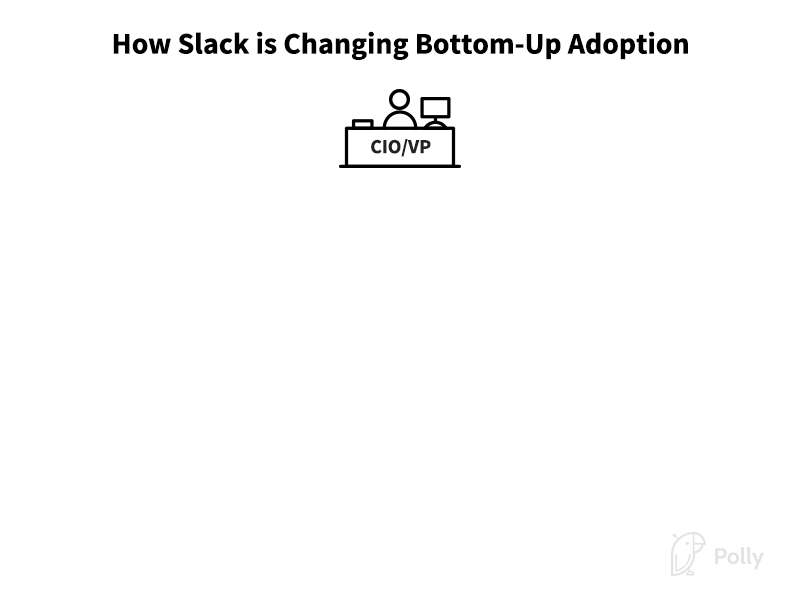 How Slack is Changing Bottom-Up Adoption

CIO/VP

Polly